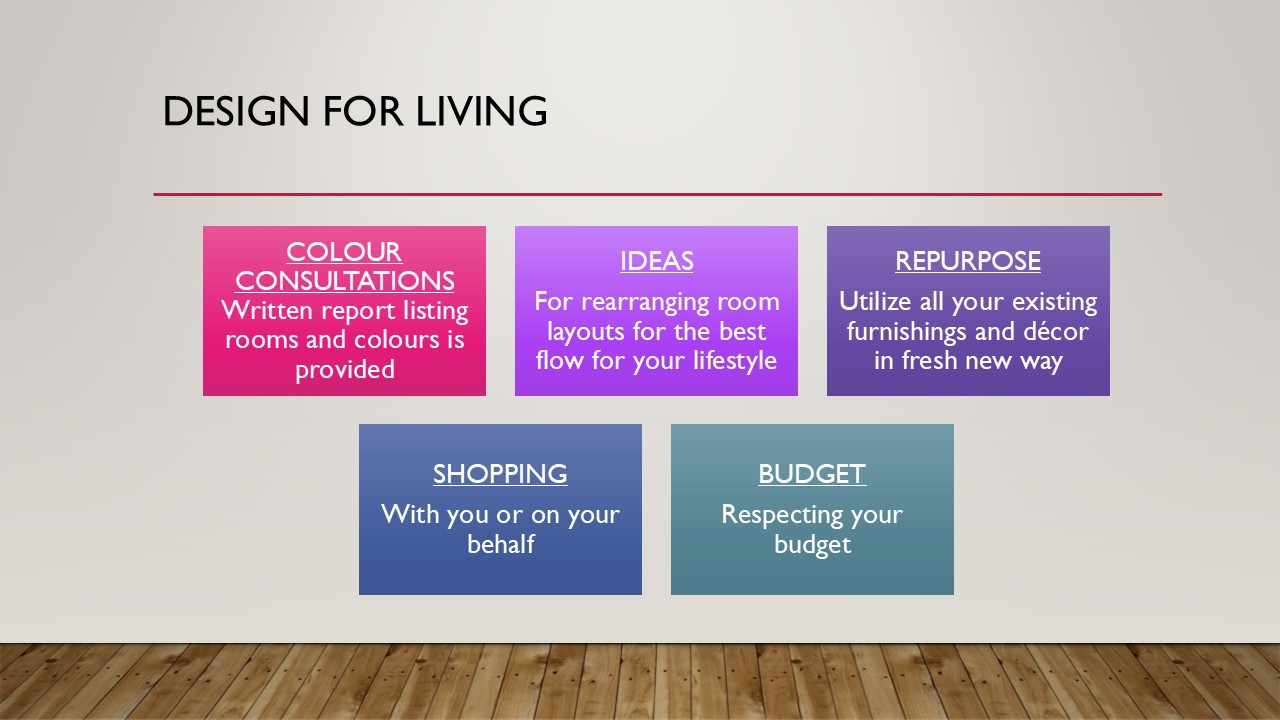 DESIGN FOR LIVING

COLOUR CONSULTATIONS
Written report listing rooms and colours is provided

IDEAS
For rearranging room layouts for the best flow for your lifestyle

REPURPOSE
Utilize all your existing furnishings and décor in fresh new way

SHOPPING
With you or on your behalf

BUDGET
Respecting your budget